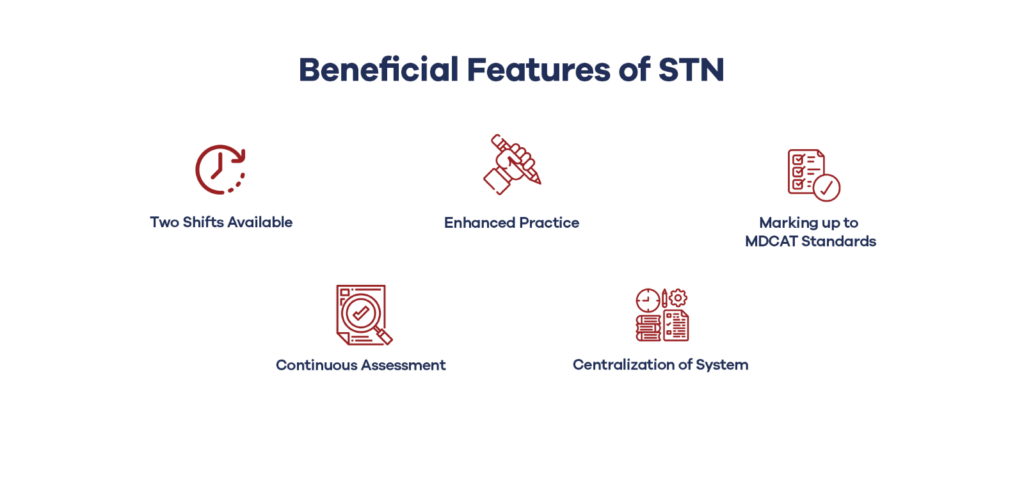 Beneficial Features of STN

Two Shifts Available

Enhanced Practice

Marking up to MDCAT Standards

Continuous Assessment

Centralization of System